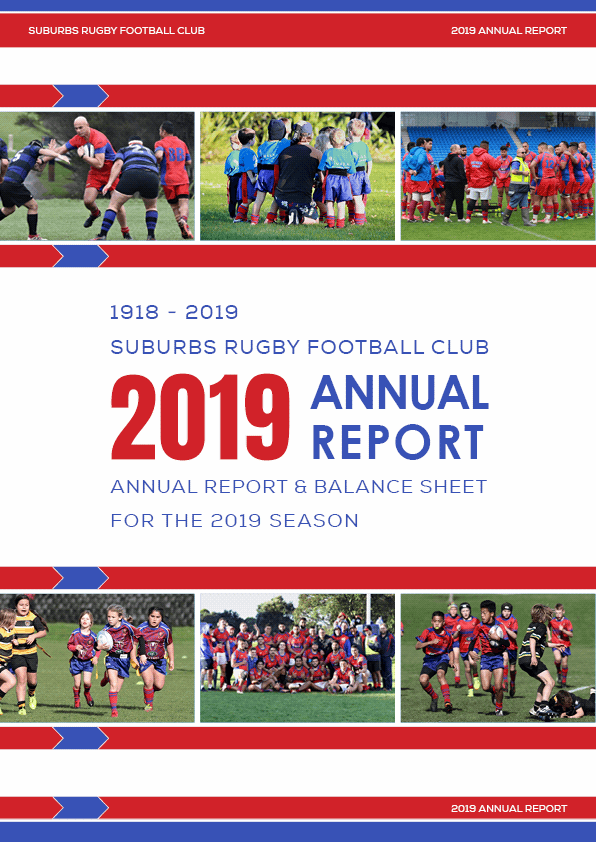 SUBURBS RUGBY FOOTBALL CLUB

2019 ANNUAL REPORT

1918 - 2019

SUBURBS RUGBY FOOTBALL CLUB

2019 ANNUAL REPORT

ANNUAL REPORT & BALANCE SHEET FOR THE 2019 SEASON

2019 ANNUAL REPORT